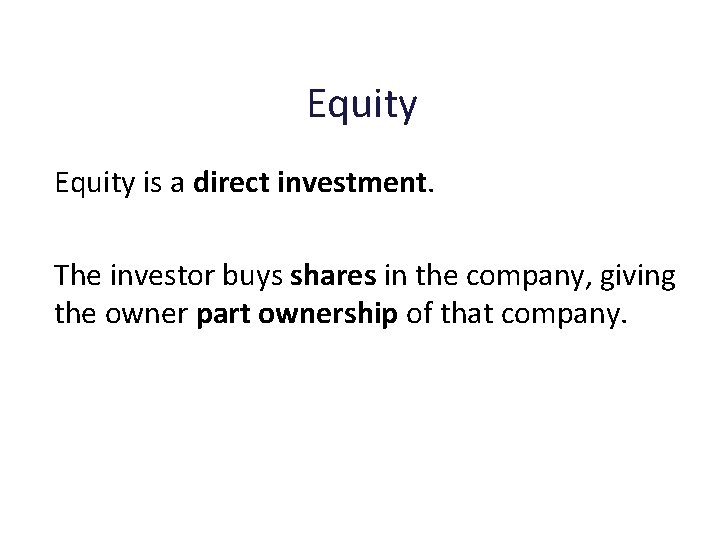 Equity

Equity is a direct investment.

The investor buys shares in the company, giving the owner part ownership of that company.